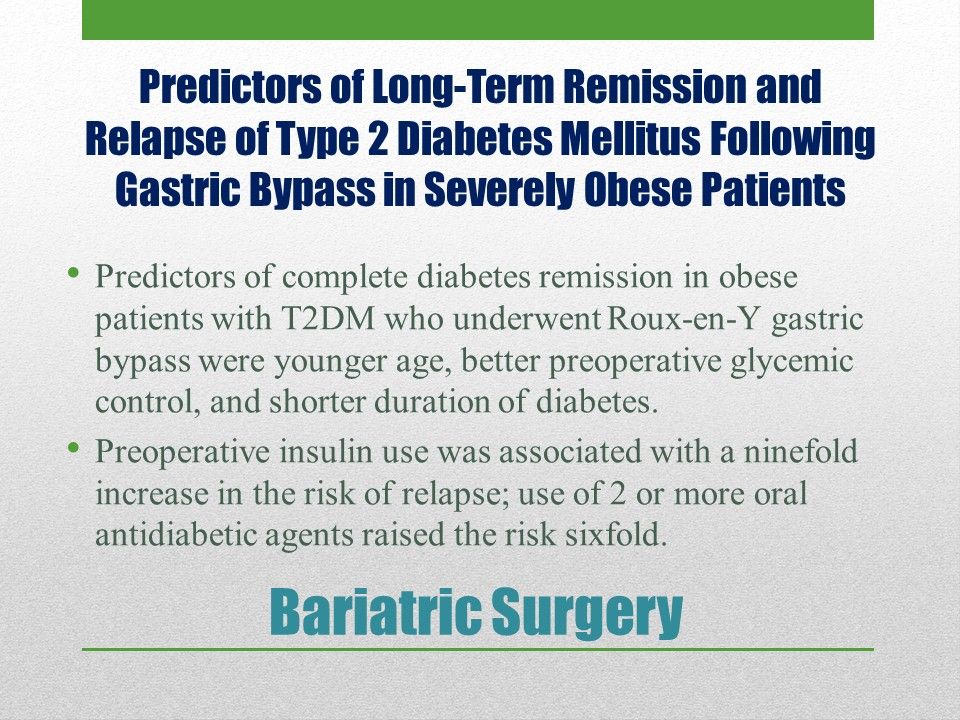 Predictors of Long-Term Remission and Relapse of Type 2 Diabetes Mellitus Following Gastric Bypass in Severely Obese Patients

• Predictors of complete diabetes remission in obese patients with T2DM who underwent Roux-en-Y gastric bypass were younger age, better preoperative glycemic control, and shorter duration of diabetes.
• Preoperative insulin use was associated with a ninefold increase in the risk of relapse; use of 2 or more oral antidiabetic agents raised the risk sixfold.

Bariatric Surgery